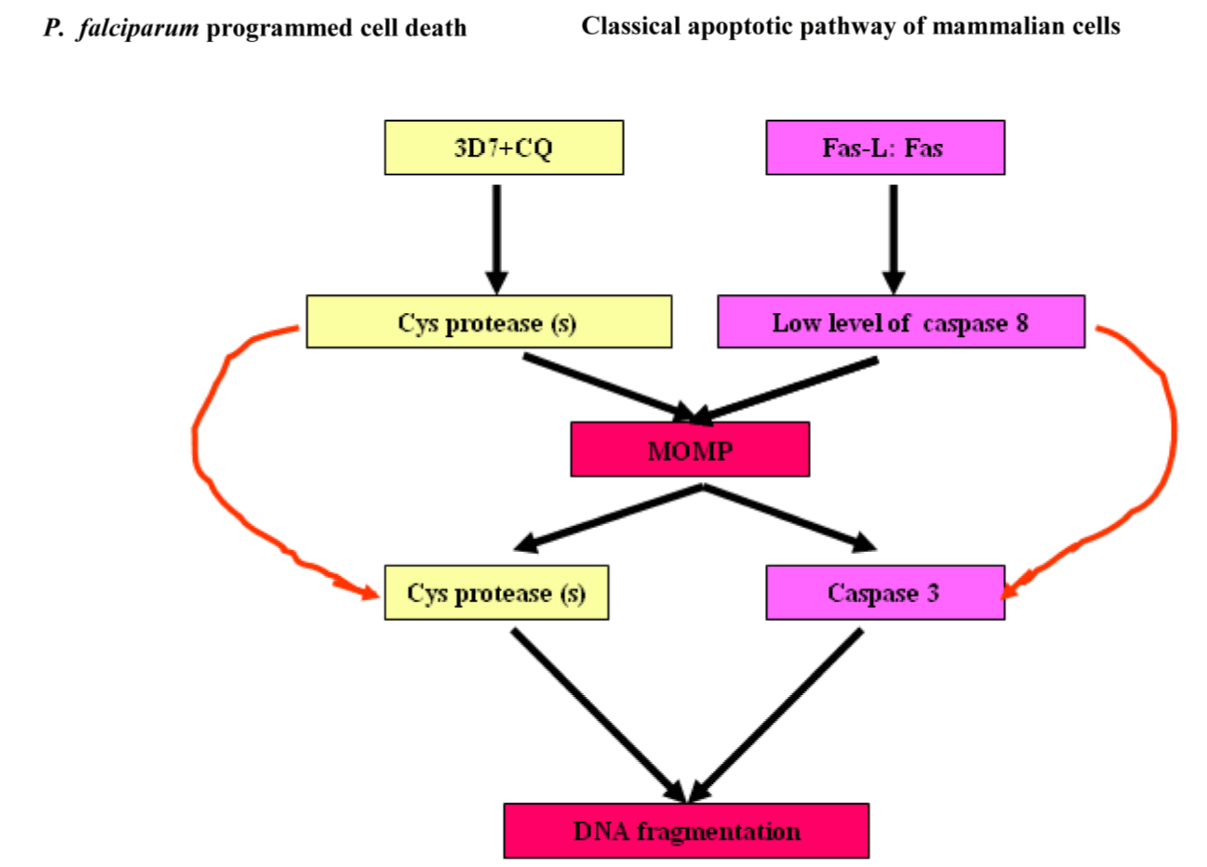 P. falciparum programmed cell death

Classical apoptotic pathway of mammalian cells

3D7+CQ

Fas-L: Fas

Cys protease (s)

Low level of caspase 8

MOMP

Cys protease (s)

Caspase 3

DNA fragmentation